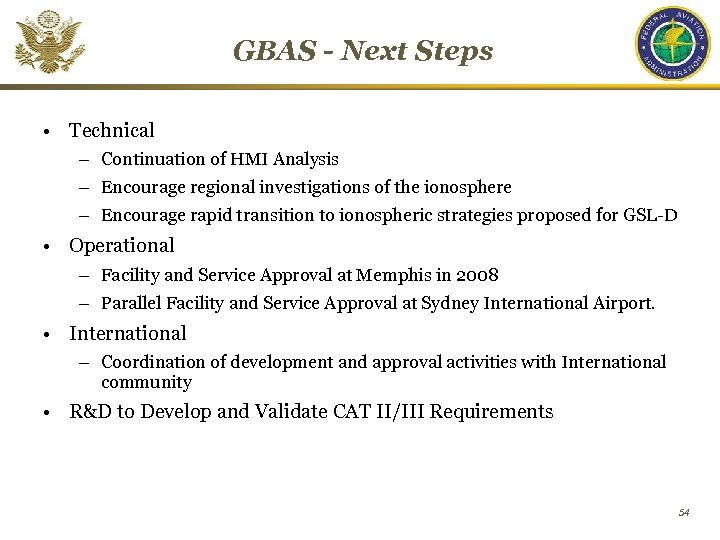 FEDERAL AVIATION ADMINISTRATION

GBAS - Next Steps

• Technical
– Continuation of HMI Analysis
– Encourage regional investigations of the ionosphere
– Encourage rapid transition to ionospheric strategies proposed for GSL-D

• Operational
– Facility and Service Approval at Memphis in 2008
– Parallel Facility and Service Approval at Sydney International Airport.

• International
– Coordination of development and approval activities with International community

• R&D to Develop and Validate CAT II/III Requirements

54